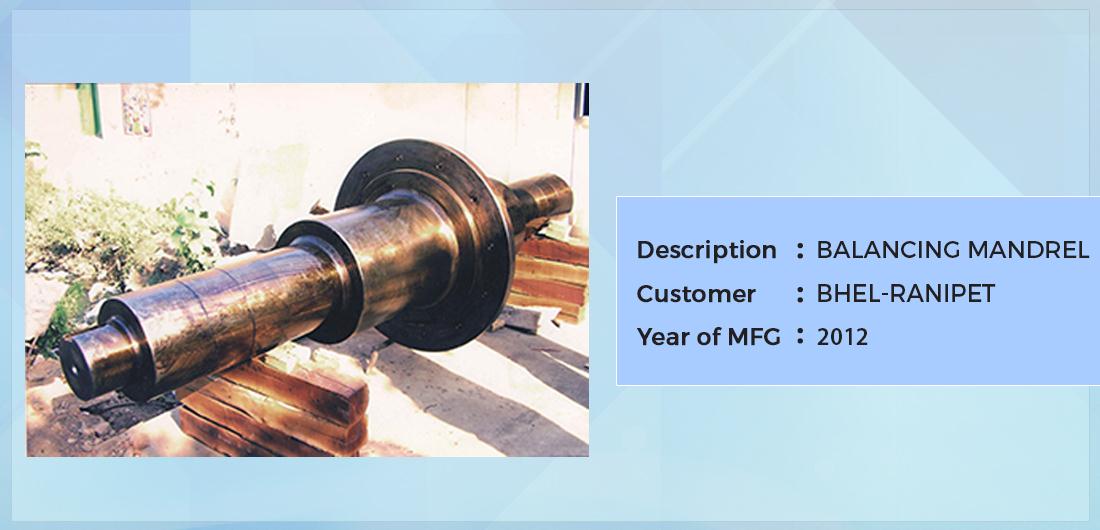 Description : BALANCING MANDREL
Customer : BHEL-RANIPET
Year of MFG : 2012